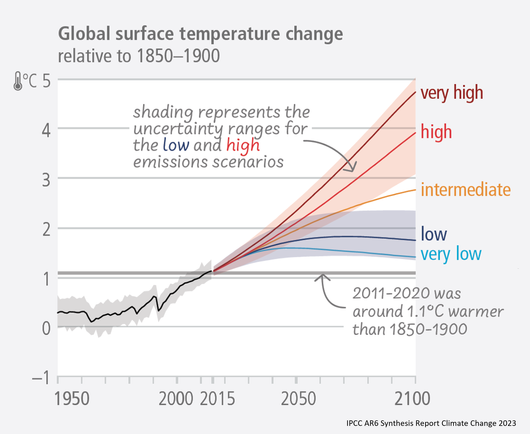 Global surface temperature change
relative to 1850–1900

°C 5
4
3
2
1
0
−1

shading represents the uncertainty ranges for the low and high emissions scenarios

very high
high
intermediate
low
very low

2011-2020 was around 1.1°C warmer than 1850-1900

1950
2000
2015
2050
2100

IPCC AR6 Synthesis Report Climate Change 2023